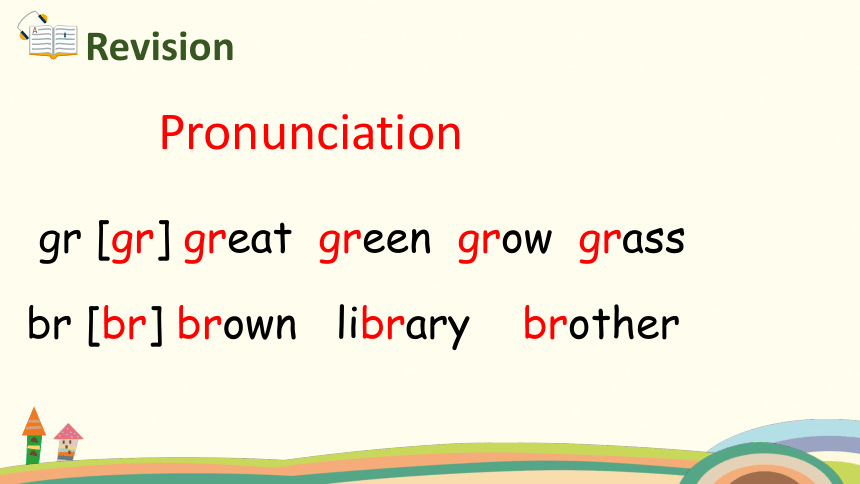 Revision

Pronunciation

gr [gr] great green grow grass

br [br] brown library brother